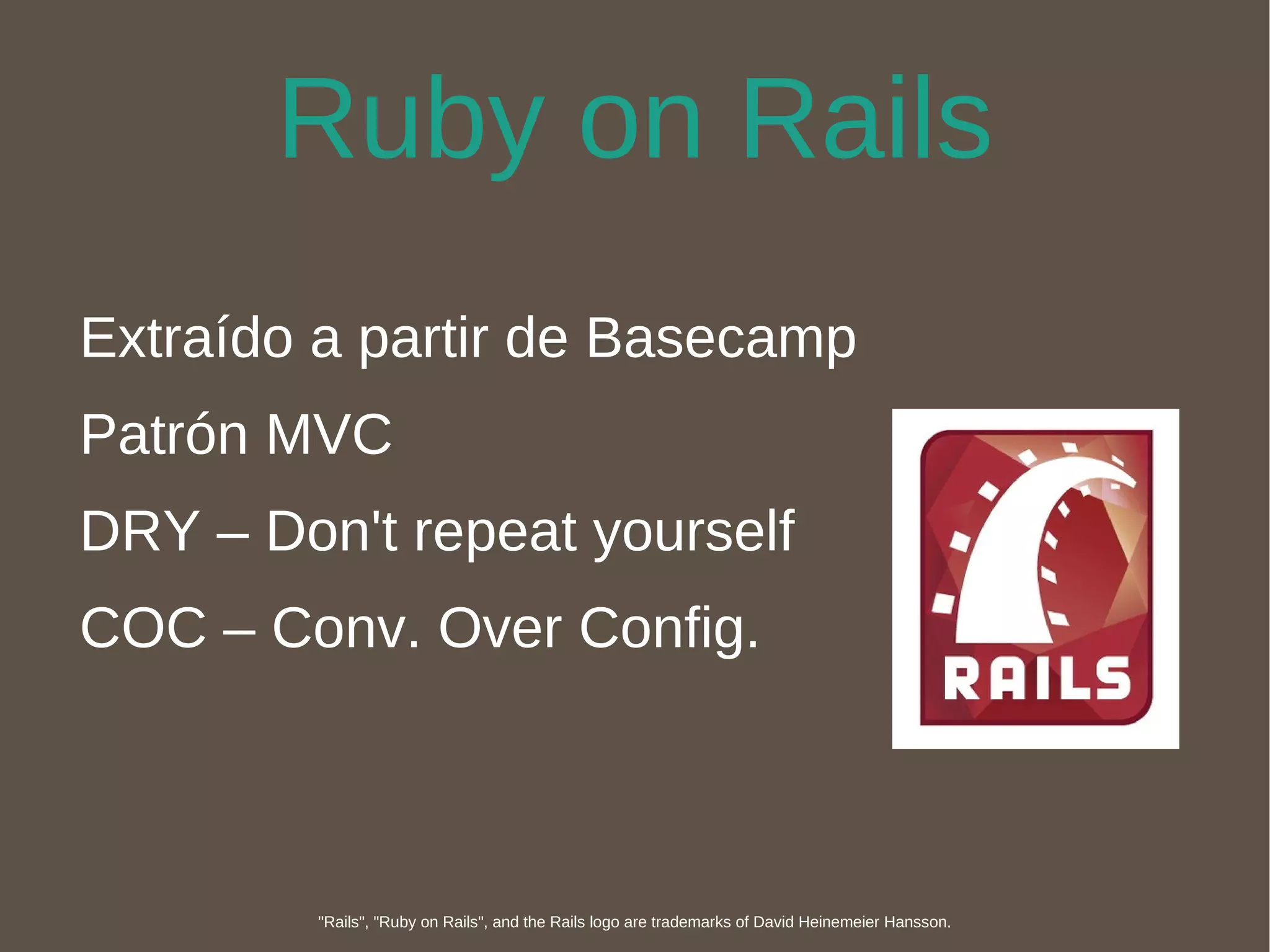 Ruby on Rails

Extraído a partir de Basecamp

Patrón MVC

DRY – Don't repeat yourself

COC – Conv. Over Config.

RAILS

"Rails", "Ruby on Rails", and the Rails logo are trademarks of David Heinemeier Hansson.